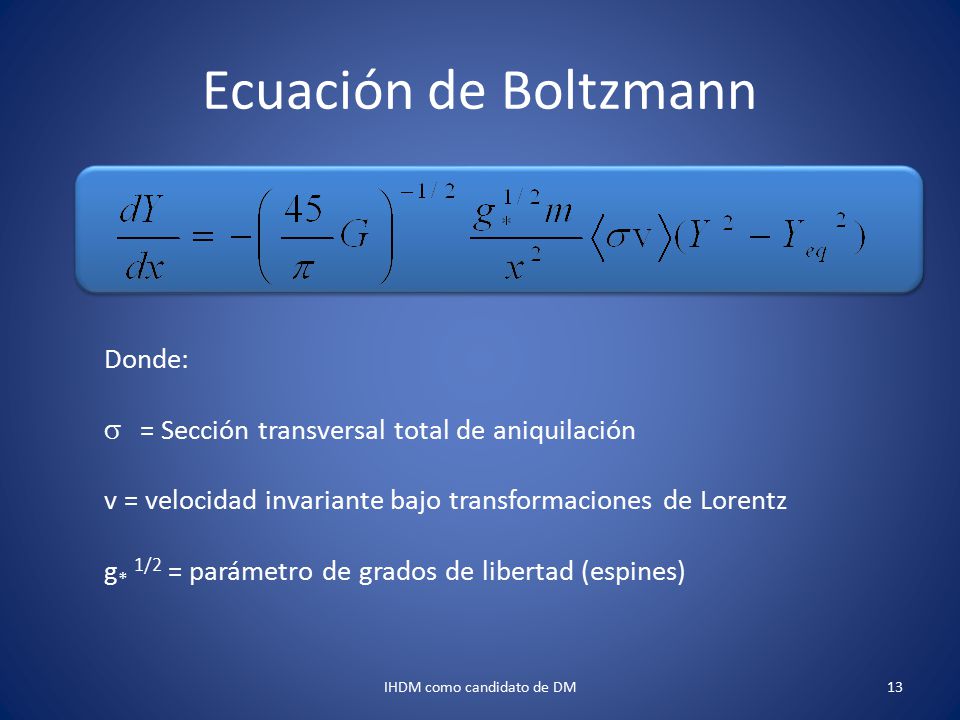 Ecuación de Boltzmann

$\frac{dY}{dx} = -\left(\frac{45}{\pi}G\right)^{-1/2} \frac{g_*^{1/2} m}{x^2} \langle \sigma v \rangle (Y^2 - Y_{eq}^2)$

Donde:

$\sigma$ = Sección transversal total de aniquilación

v = velocidad invariante bajo transformaciones de Lorentz

$g_*^{1/2}$ = parámetro de grados de libertad (espines)

IHDM como candidato de DM

13